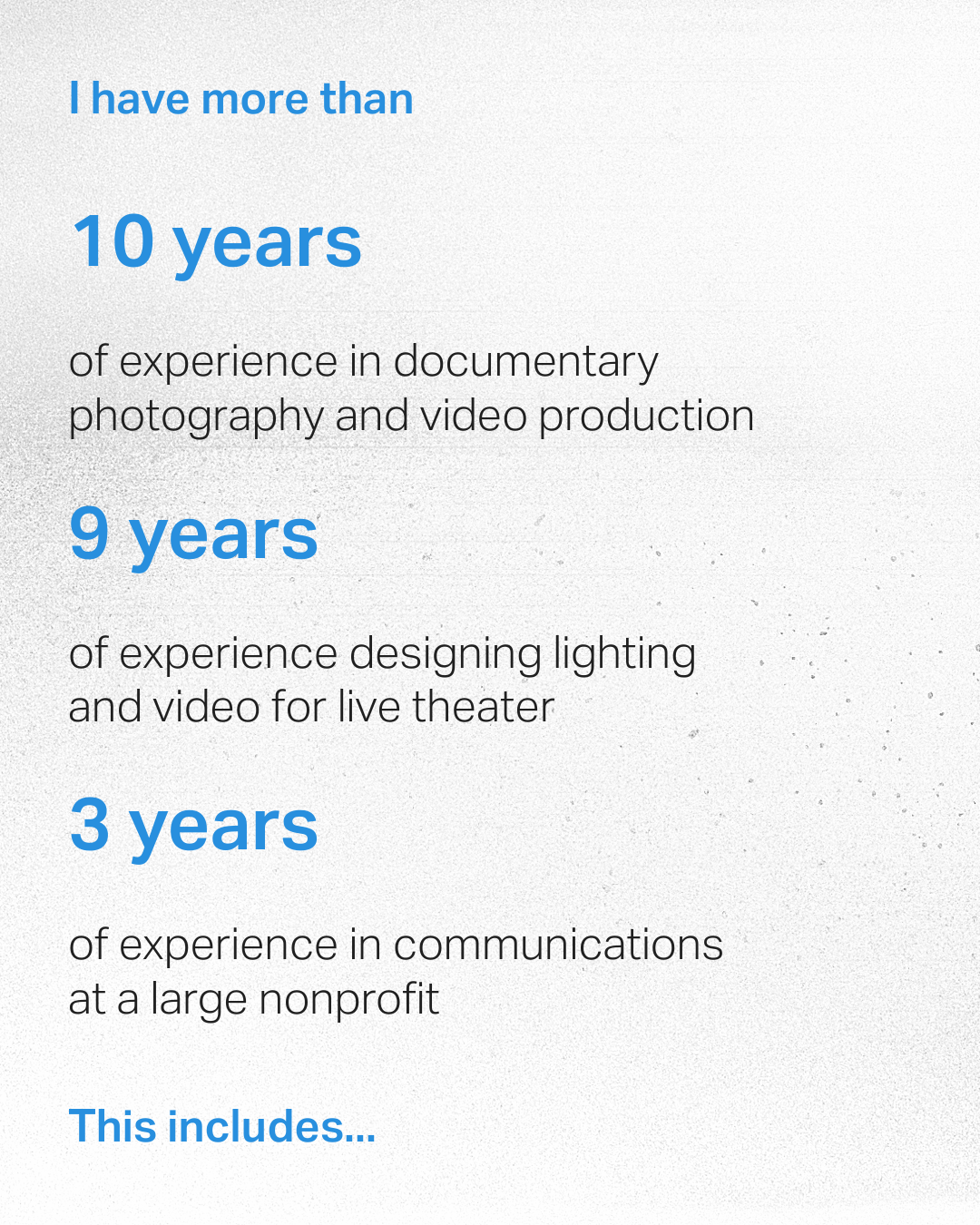 I have more than

10 years

of experience in documentary photography and video production

9 years

of experience designing lighting and video for live theater

3 years

of experience in communications at a large nonprofit

This includes...